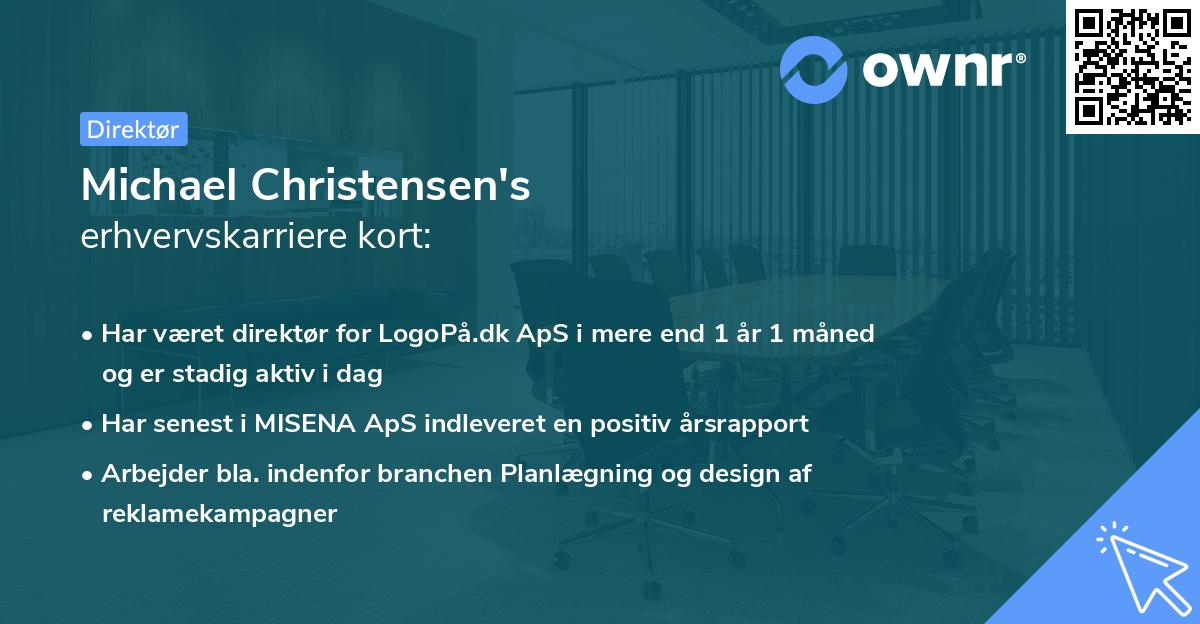 ownr®

Direktør

Michael Christensen's
erhvervskarriere kort:

• Har været direktør for LogoPå.dk ApS i mere end 1 år 1 måned og er stadig aktiv i dag

• Har senest i MISENA ApS indleveret en positiv årsrapport

• Arbejder bla. indenfor branchen Planlægning og design af reklamekampagner